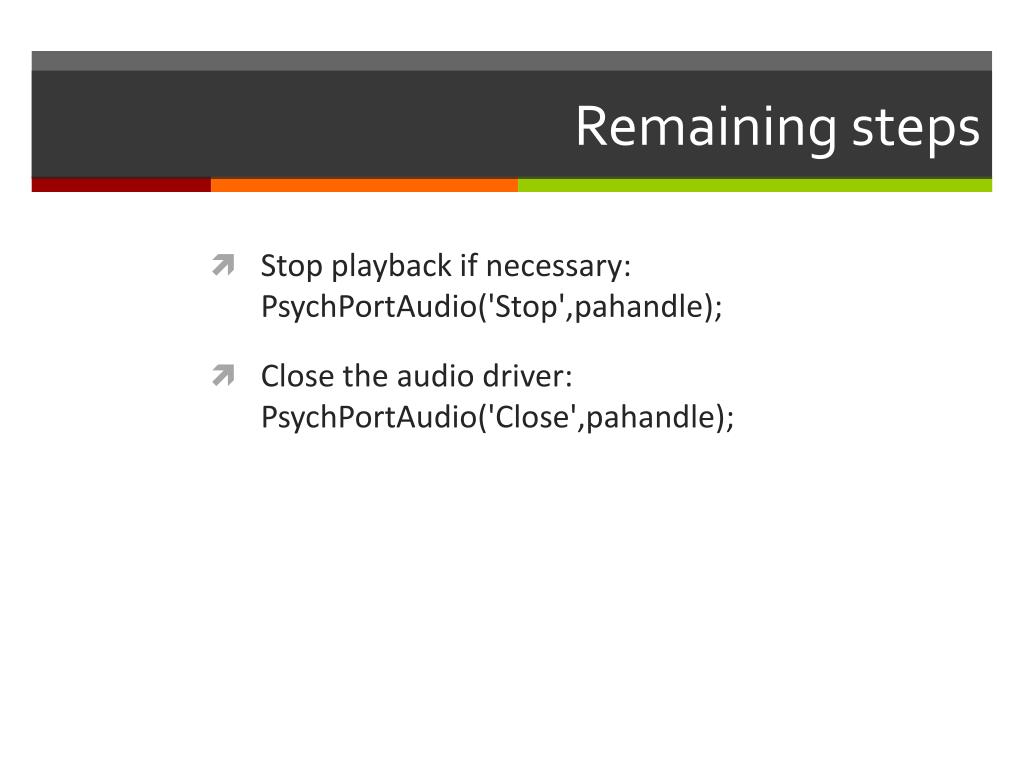 Remaining steps

Stop playback if necessary: PsychPortAudio('Stop',pahandle);

Close the audio driver: PsychPortAudio('Close',pahandle);